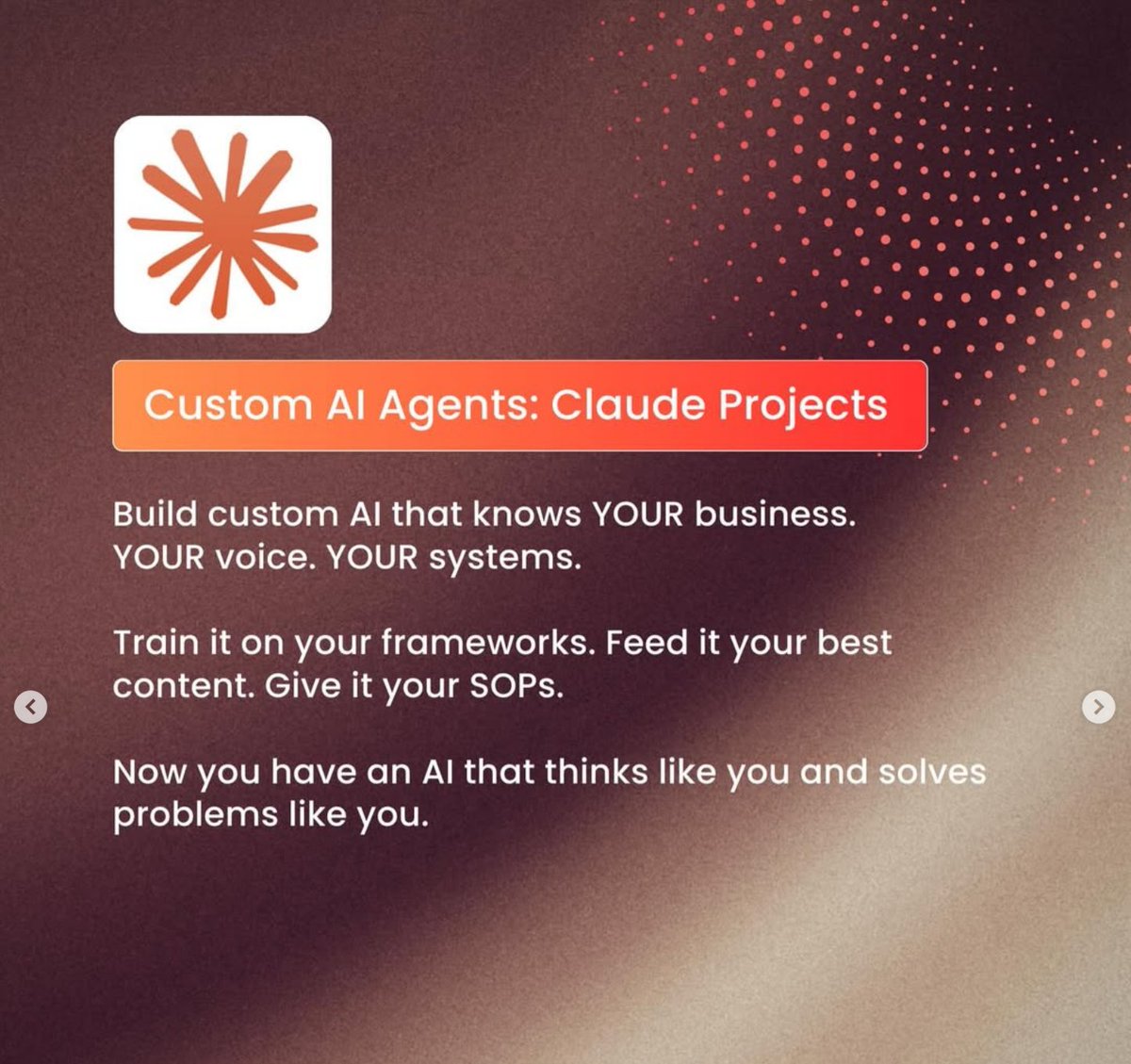 Custom AI Agents: Claude Projects

Build custom AI that knows YOUR business. YOUR voice. YOUR systems.

Train it on your frameworks. Feed it your best content. Give it your SOPs.

Now you have an AI that thinks like you and solves problems like you.